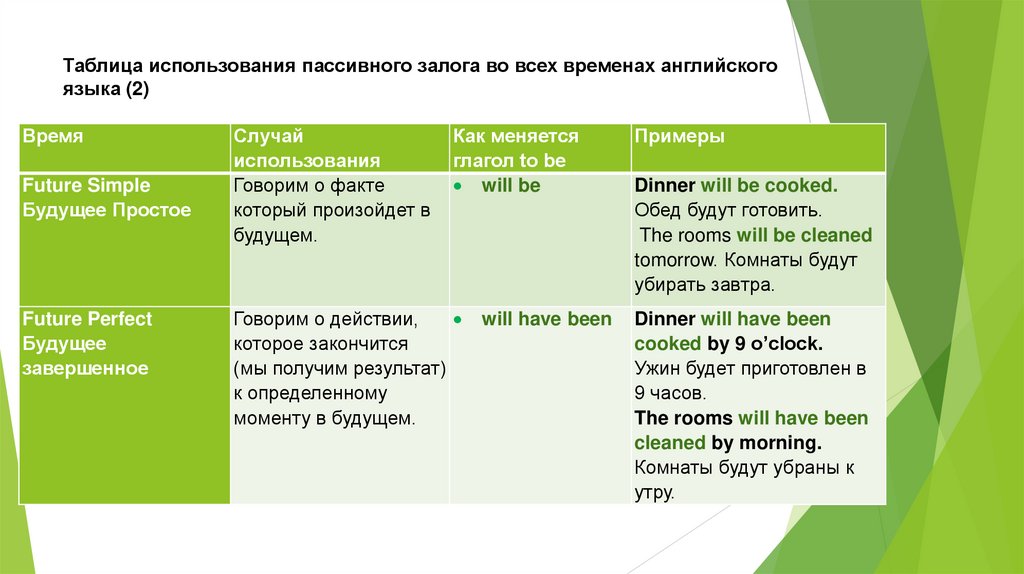 Таблица использования пассивного залога во всех временах английского языка (2)

| Время | Случай использования | Как меняется глагол to be | Примеры |
|---|---|---|---|
| Future Simple Будущее Простое | Говорим о факте который произойдет в будущем. | • will be | Dinner will be cooked. Обед будут готовить. The rooms will be cleaned tomorrow. Комнаты будут убирать завтра. |
| Future Perfect Будущее завершенное | Говорим о действии, которое закончится (мы получим результат) к определенному моменту в будущем. | • will have been | Dinner will have been cooked by 9 o'clock. Ужин будет приготовлен в 9 часов. The rooms will have been cleaned by morning. Комнаты будут убраны к утру. |